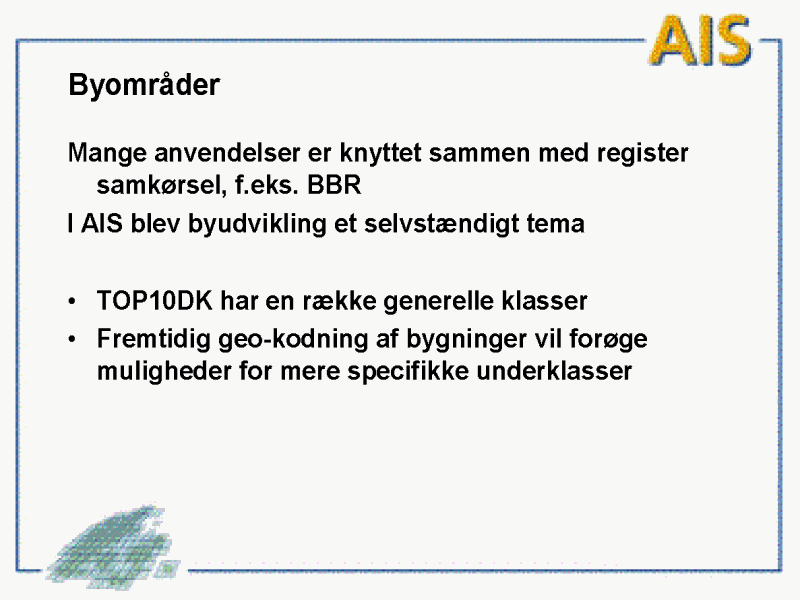 AIS

Byområder

Mange anvendelser er knyttet sammen med register samkørsel, f.eks. BBR

I AIS blev byudvikling et selvstændigt tema

• TOP10DK har en række generelle klasser
• Fremtidig geo-kodning af bygninger vil forøge muligheder for mere specifikke underklasser